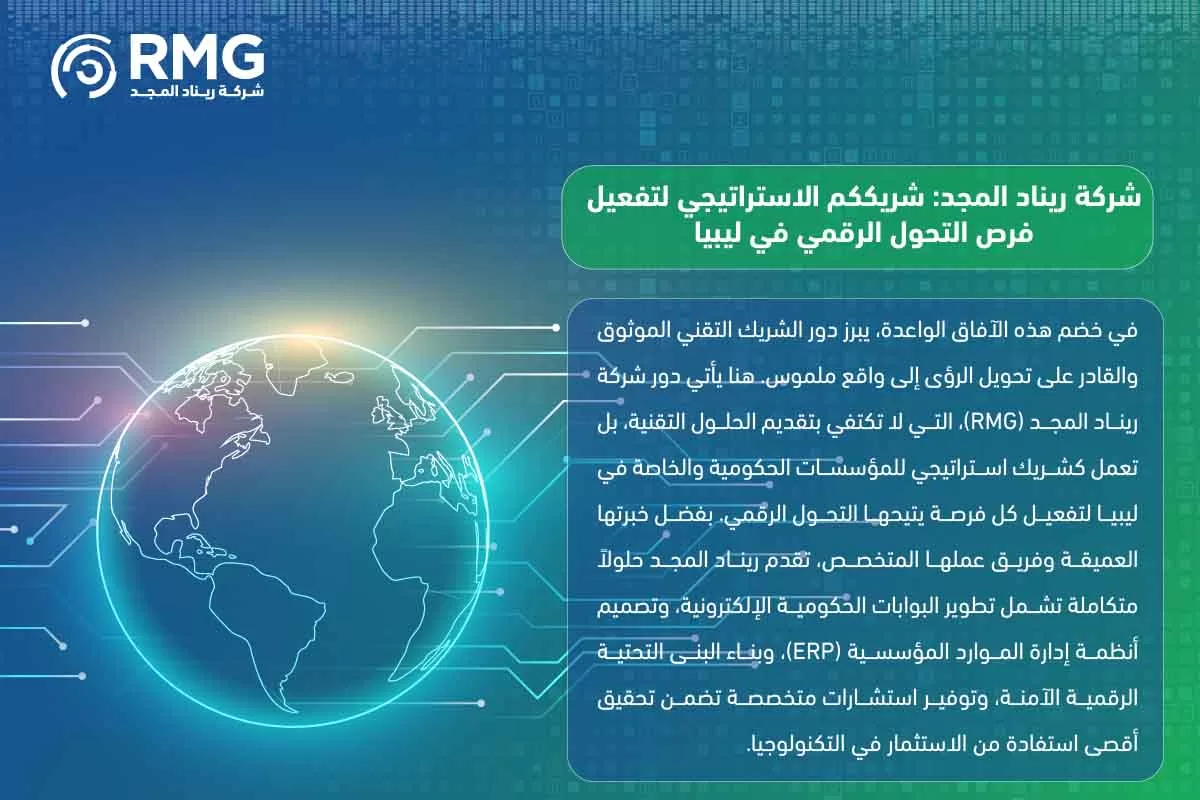 RMG
شركة ريناد المجد

شركة ريناد المجد: شريككم الاستراتيجي لتفعيل فرص التحول الرقمي في ليبيا

في خضم هذه الآفاق الواعدة، يبرز دور الشريك التقني الموثوق والقادر على تحويل الرؤى إلى واقع ملموس. هنا يأتي دور شركة ريناد المجد (RMG)، التي لا تكتفي بتقديم الحلول التقنية، بل تعمل كشريك استراتيجي للمؤسسات الحكومية والخاصة في ليبيا لتفعيل كل فرصة يتيحها التحول الرقمي. بفضل خبرتها العميقة وفريق عملها المتخصص، تقدم ريناد المجد حلولاً متكاملة تشمل تطوير البوابات الحكومية الإلكترونية، وتصميم أنظمة إدارة الموارد المؤسسية (ERP)، وبناء البنى التحتية الرقمية الآمنة، وتوفير استشارات متخصصة تضمن تحقيق أقصى استفادة من الاستثمار في التكنولوجيا.